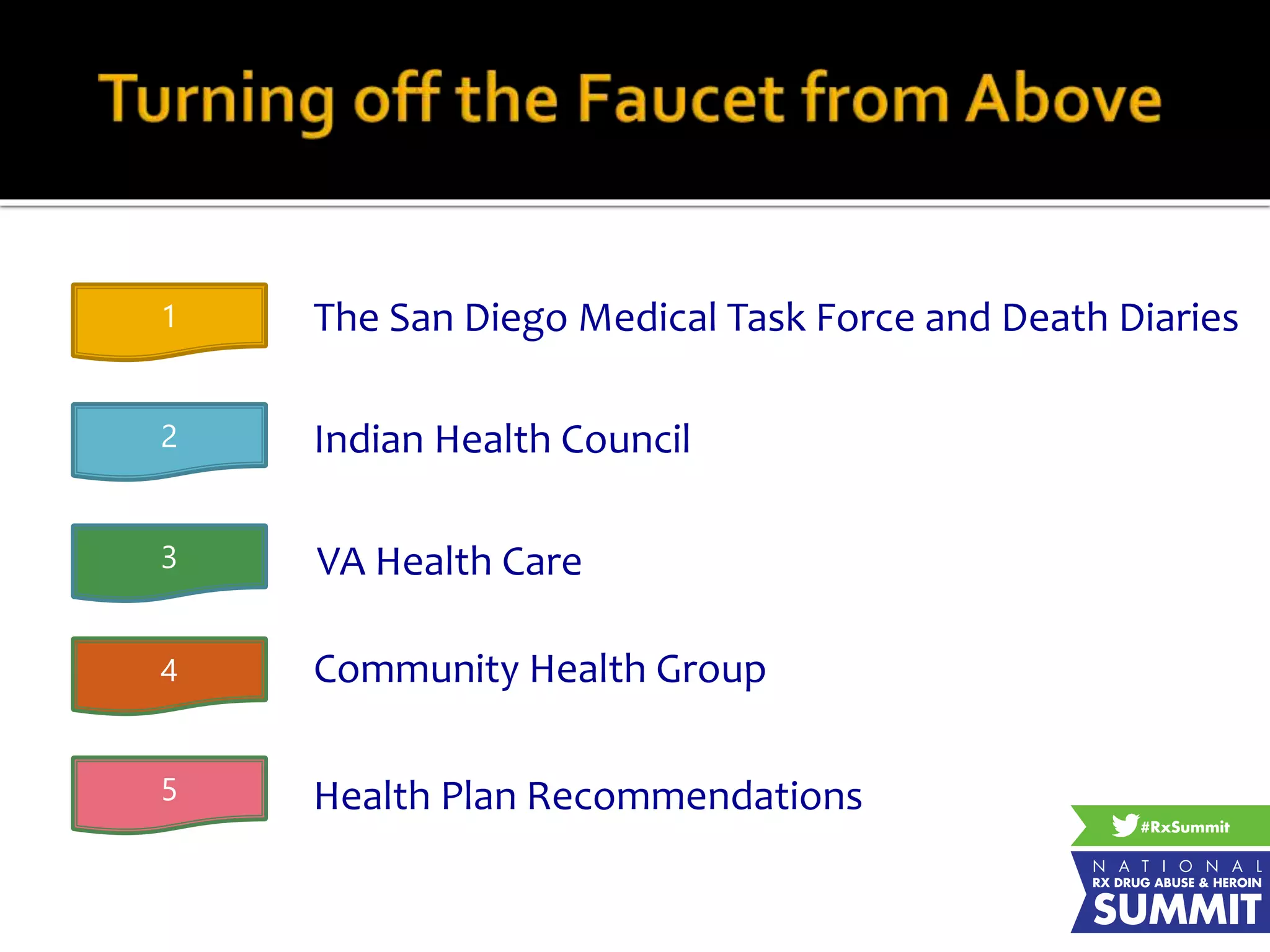 Turning off the Faucet from Above

1

The San Diego Medical Task Force and Death Diaries

2

Indian Health Council

3

VA Health Care

4

Community Health Group

5

Health Plan Recommendations

#RxSummit

NATIONAL
RX DRUG ABUSE & HEROIN
SUMMIT